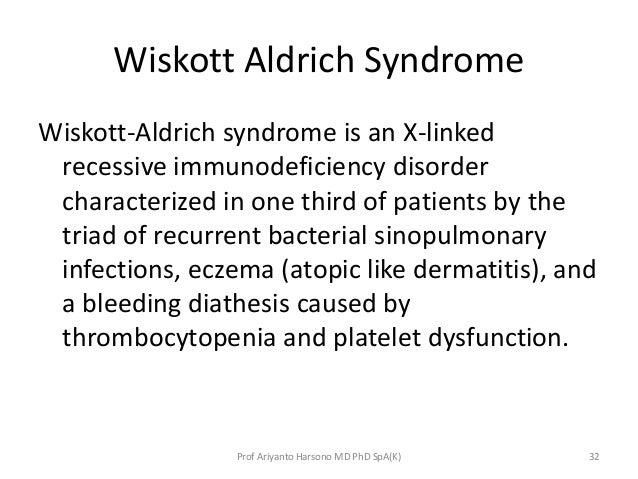 Wiskott Aldrich Syndrome

Wiskott-Aldrich syndrome is an X-linked recessive immunodeficiency disorder characterized in one third of patients by the triad of recurrent bacterial sinopulmonary infections, eczema (atopic like dermatitis), and a bleeding diathesis caused by thrombocytopenia and platelet dysfunction.

Prof Ariyanto Harsono MD PhD SpA(K)

32